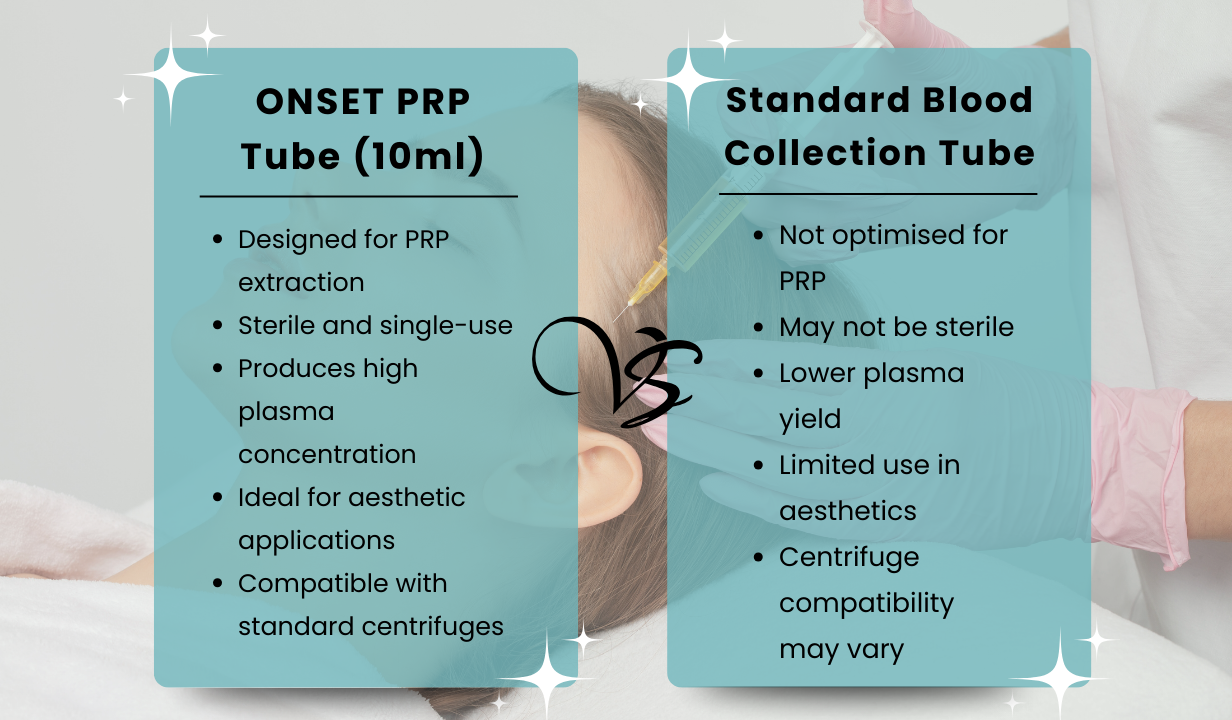 ONSET PRP Tube (10ml)

- Designed for PRP extraction
- Sterile and single-use
- Produces high plasma concentration
- Ideal for aesthetic applications
- Compatible with standard centrifuges

VS

Standard Blood Collection Tube

- Not optimised for PRP
- May not be sterile
- Lower plasma yield
- Limited use in aesthetics
- Centrifuge compatibility may vary